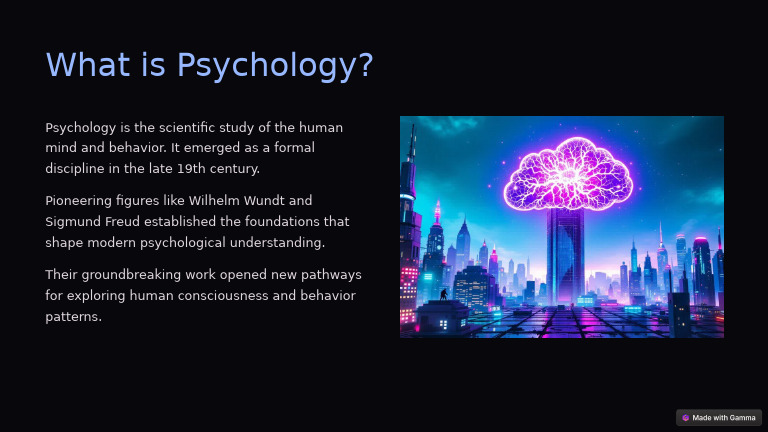 What is Psychology?

Psychology is the scientific study of the human mind and behavior. It emerged as a formal discipline in the late 19th century.

Pioneering figures like Wilhelm Wundt and Sigmund Freud established the foundations that shape modern psychological understanding.

Their groundbreaking work opened new pathways for exploring human consciousness and behavior patterns.

Made with Gamma